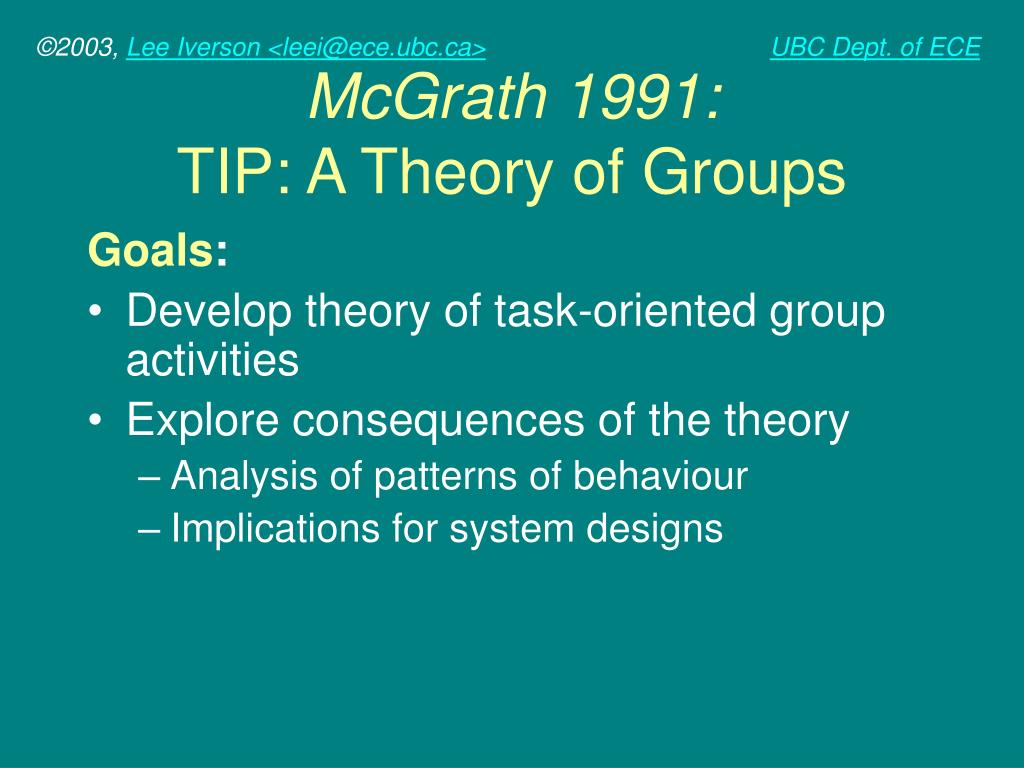 ©2003, Lee Iverson <leei@ece.ubc.ca> UBC Dept. of ECE

McGrath 1991:
TIP: A Theory of Groups

Goals:
• Develop theory of task-oriented group activities
• Explore consequences of the theory
– Analysis of patterns of behaviour
– Implications for system designs